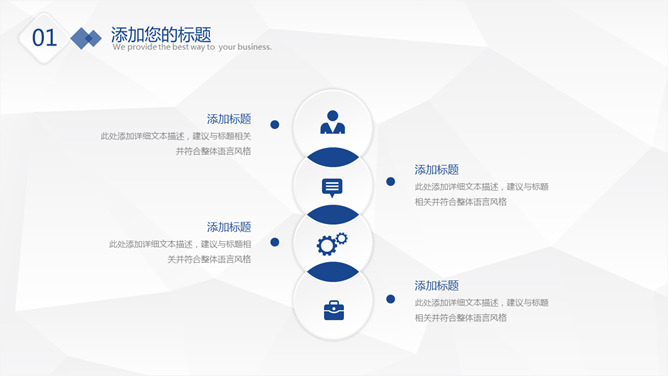 01

添加您的标题
We provide the best way to your business.

添加标题
此处添加详细文本描述，建议与标题相关并符合整体语言风格

添加标题
此处添加详细文本描述，建议与标题相关并符合整体语言风格

添加标题
此处添加详细文本描述，建议与标题相关并符合整体语言风格

添加标题
此处添加详细文本描述，建议与标题相关并符合整体语言风格